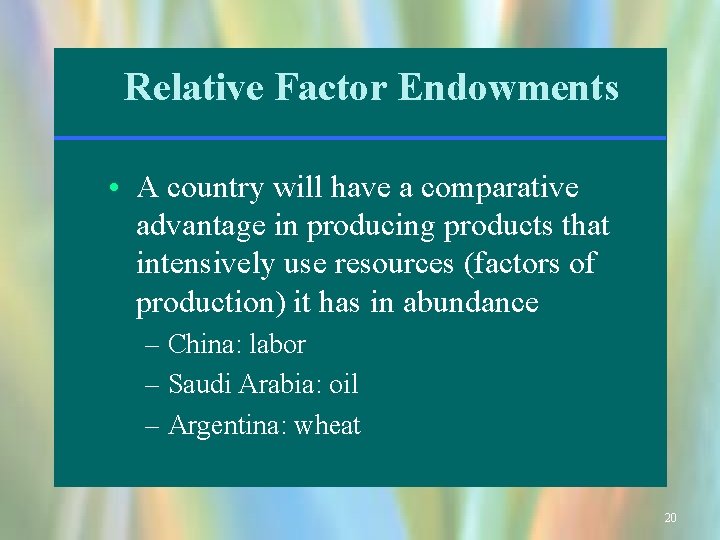 Relative Factor Endowments

• A country will have a comparative advantage in producing products that intensively use resources (factors of production) it has in abundance

– China: labor

– Saudi Arabia: oil

– Argentina: wheat

20